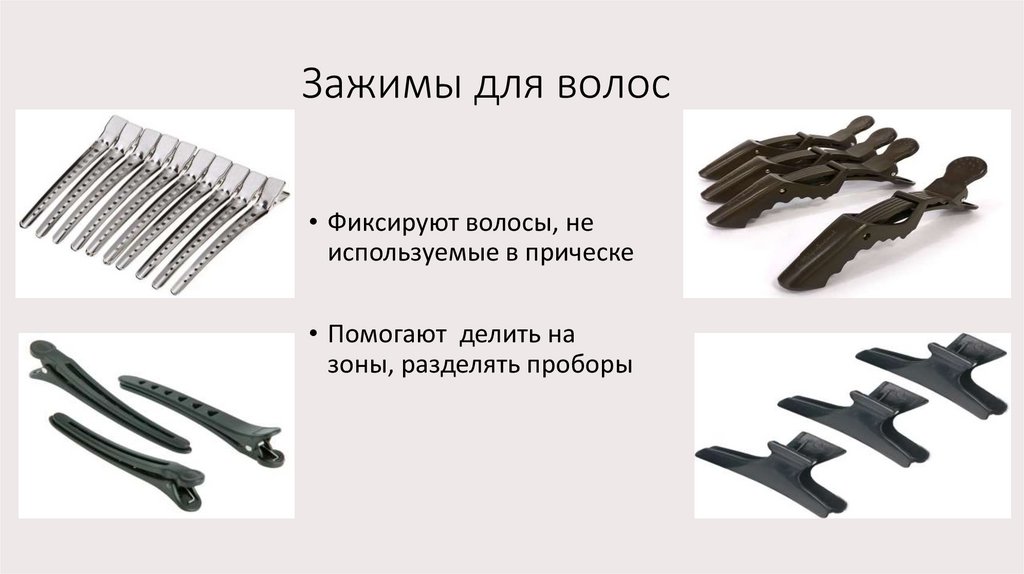 Зажимы для волос

• Фиксируют волосы, не используемые в прическе

• Помогают  делить на зоны, разделять проборы